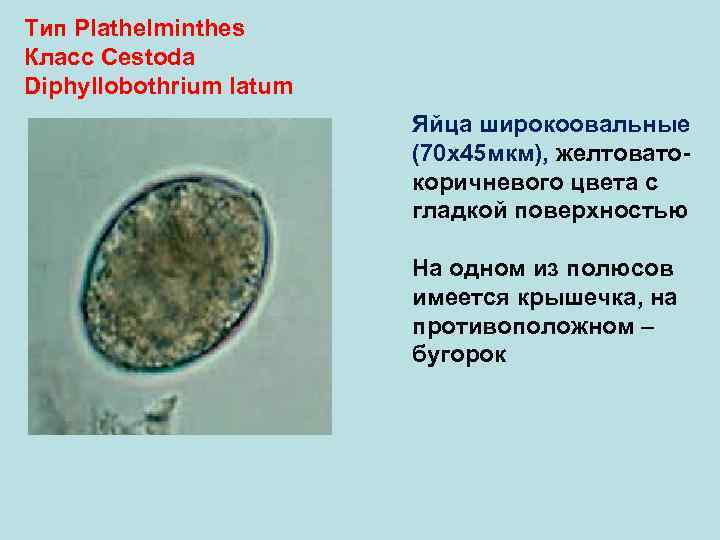 Тип Plathelminthes
Класс Cestoda
Diphyllobothrium latum

Яйца широкоовальные (70х45мкм), желтовато-коричневого цвета с гладкой поверхностью

На одном из полюсов имеется крышечка, на противоположном – бугорок